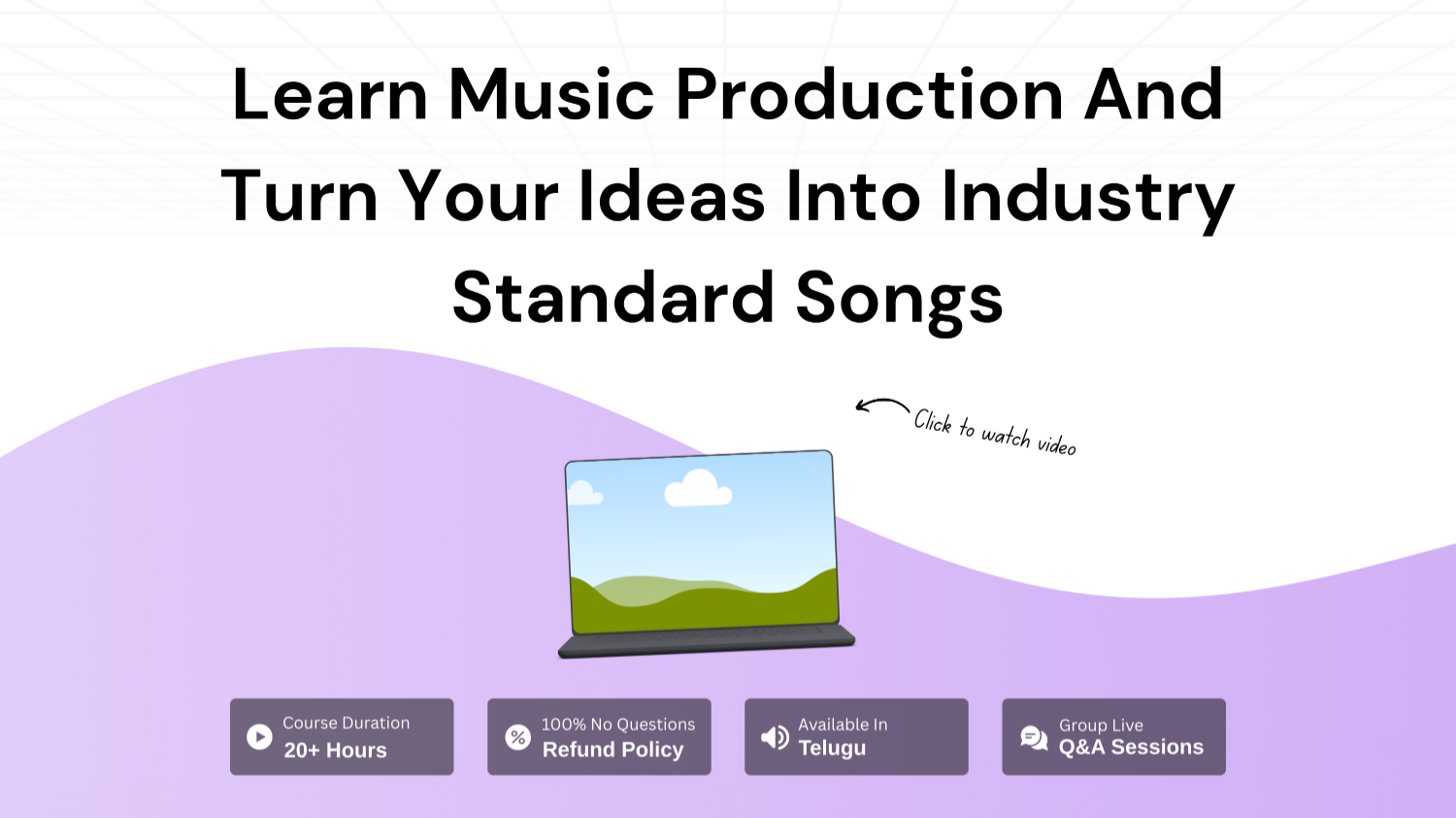 Learn Music Production And Turn Your Ideas Into Industry Standard Songs

Click to watch video

Course Duration
20+ Hours

100% No Questions
Refund Policy

Available In
Telugu

Group Live
Q&A Sessions